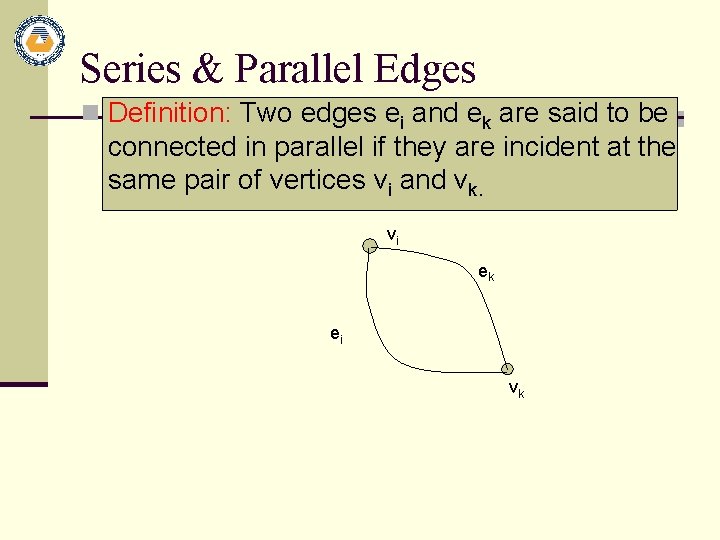 Series & Parallel Edges

Definition: Two edges $e_i$ and $e_k$ are said to be connected in parallel if they are incident at the same pair of vertices $v_i$ and $v_k$.

$v_i$

$e_k$

$e_i$

$v_k$